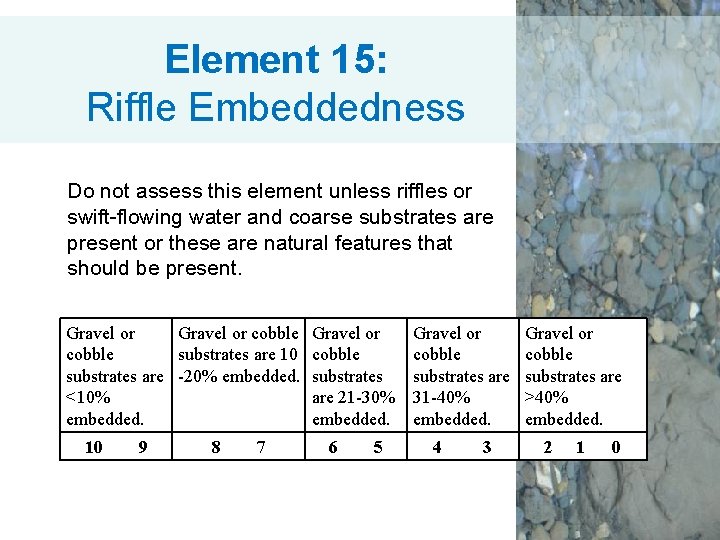 Element 15:
Riffle Embeddedness

Do not assess this element unless riffles or swift-flowing water and coarse substrates are present or these are natural features that should be present.

| Gravel or cobble substrates are <10% embedded. | Gravel or cobble substrates are 10 -20% embedded. | Gravel or cobble substrates are 21-30% embedded. | Gravel or cobble substrates are 31-40% embedded. | Gravel or cobble substrates are >40% embedded. |
|---|---|---|---|---|
| 10 9 | 8 7 | 6 5 | 4 3 | 2 1 0 |